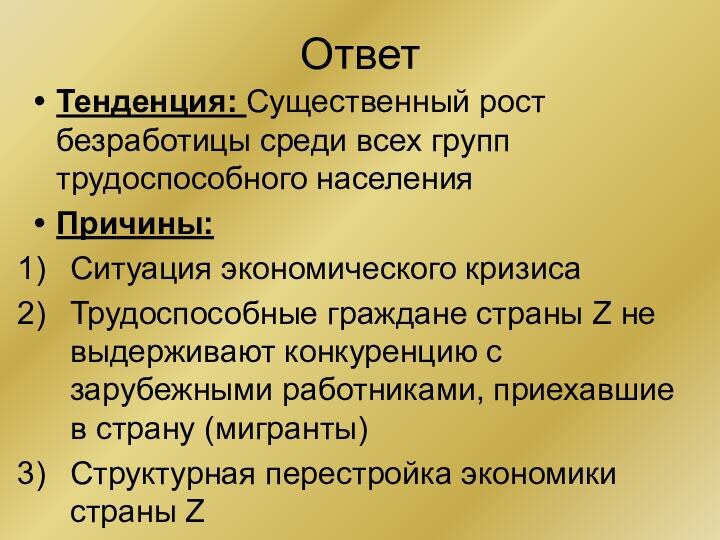 Ответ

• Тенденция: Существенный рост безработицы среди всех групп трудоспособного населения

• Причины:

1) Ситуация экономического кризиса

2) Трудоспособные граждане страны Z не выдерживают конкуренцию с зарубежными работниками, приехавшие в страну (мигранты)

3) Структурная перестройка экономики страны Z